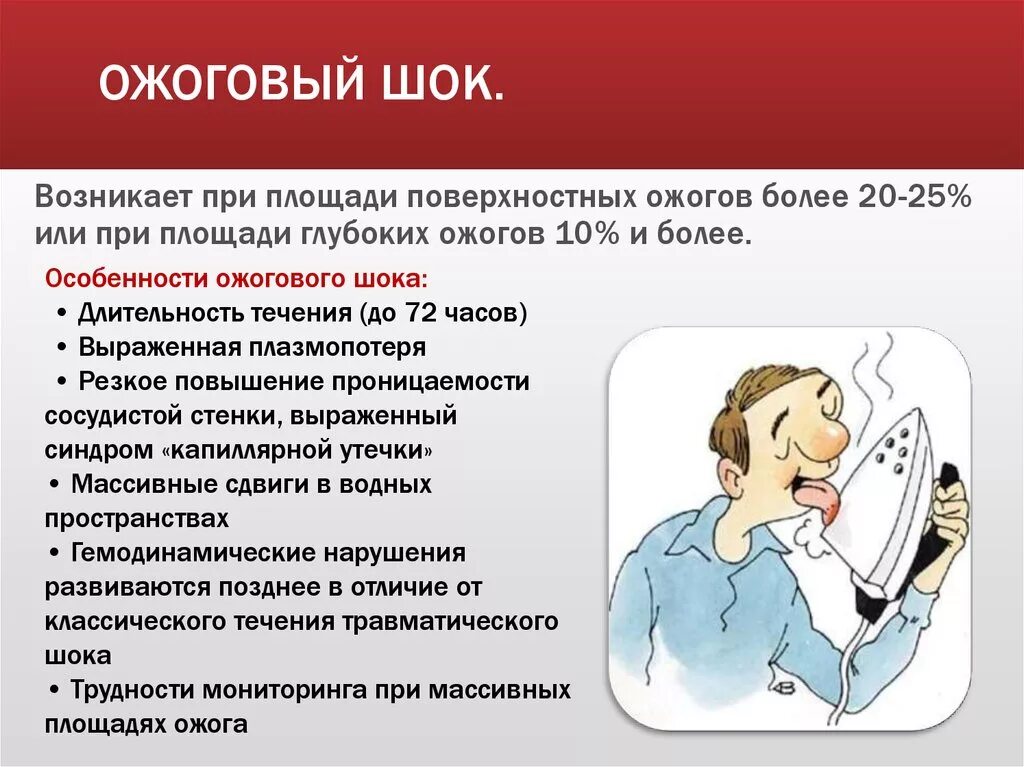 ОЖОГОВЫЙ ШОК.

Возникает при площади поверхностных ожогов более 20-25% или при площади глубоких ожогов 10% и более.

Особенности ожогового шока:
• Длительность течения (до 72 часов)
• Выраженная плазмопотеря
• Резкое повышение проницаемости сосудистой стенки, выраженный синдром «капиллярной утечки»
• Массивные сдвиги в водных пространствах
• Гемодинамические нарушения развиваются позднее в отличие от классического течения травматического шока
• Трудности мониторинга при массивных площадях ожога